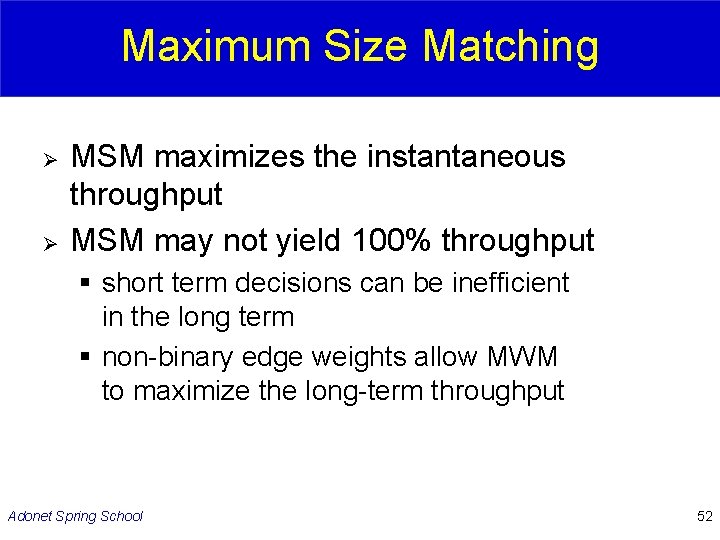 Maximum Size Matching

➢ MSM maximizes the instantaneous throughput

➢ MSM may not yield 100% throughput

▪ short term decisions can be inefficient in the long term

▪ non-binary edge weights allow MWM to maximize the long-term throughput

Adonet Spring School

52